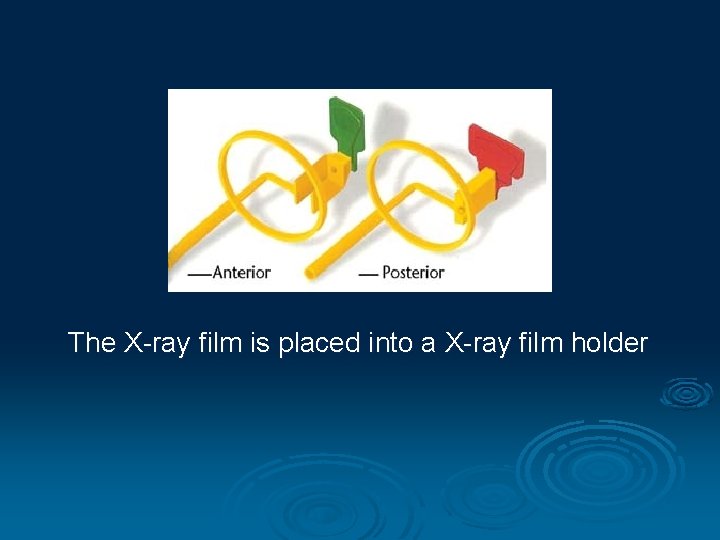 —Anterior

— Posterior

The X-ray film is placed into a X-ray film holder